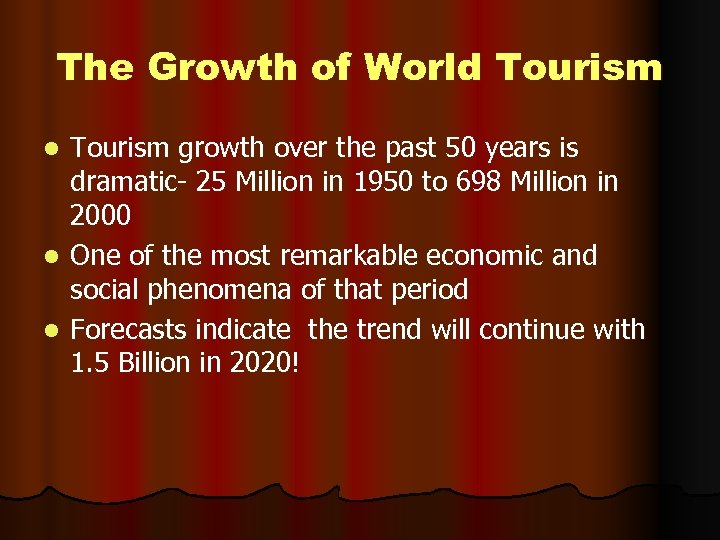 The Growth of World Tourism

- Tourism growth over the past 50 years is dramatic- 25 Million in 1950 to 698 Million in 2000
- One of the most remarkable economic and social phenomena of that period
- Forecasts indicate the trend will continue with 1.5 Billion in 2020!